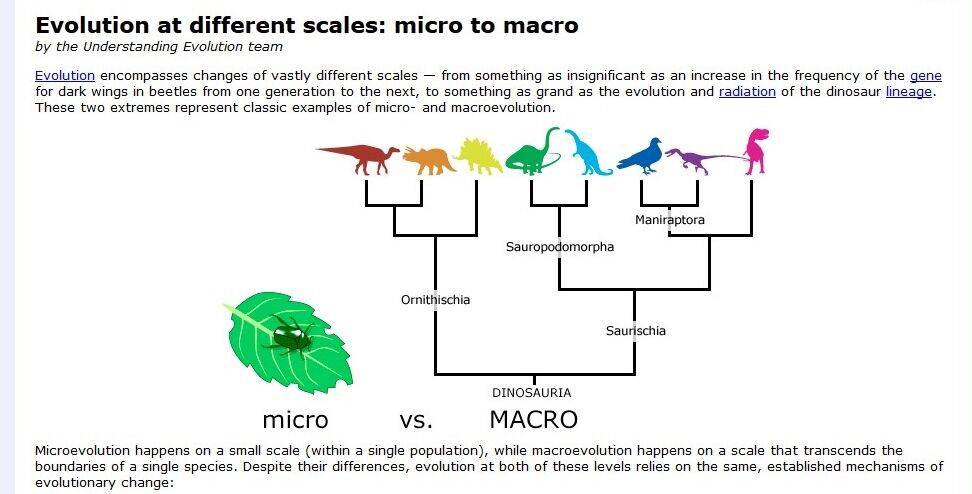 Evolution at different scales: micro to macro
by the Understanding Evolution team

Evolution encompasses changes of vastly different scales — from something as insignificant as an increase in the frequency of the gene for dark wings in beetles from one generation to the next, to something as grand as the evolution and radiation of the dinosaur lineage. These two extremes represent classic examples of micro- and macroevolution.

Maniraptora
Sauropodomorpha
Ornithischia
Saurischia
DINOSAURIA

micro vs. MACRO

Microevolution happens on a small scale (within a single population), while macroevolution happens on a scale that transcends the boundaries of a single species. Despite their differences, evolution at both of these levels relies on the same, established mechanisms of evolutionary change: